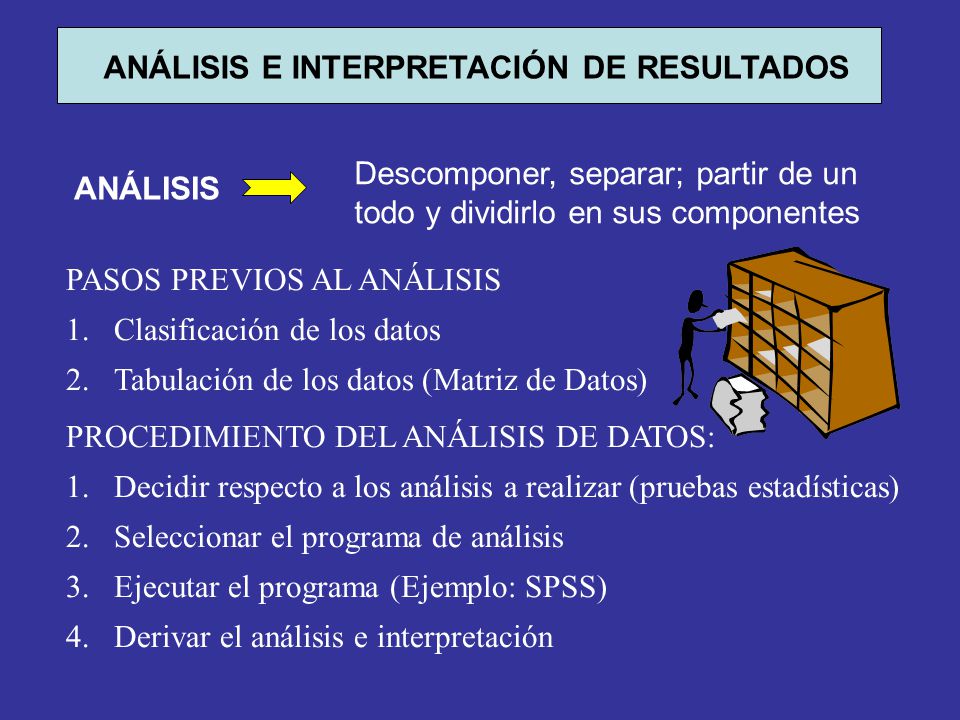 ANÁLISIS E INTERPRETACIÓN DE RESULTADOS

ANÁLISIS

Descomponer, separar; partir de un todo y dividirlo en sus componentes

PASOS PREVIOS AL ANÁLISIS
1. Clasificación de los datos
2. Tabulación de los datos (Matriz de Datos)

PROCEDIMIENTO DEL ANÁLISIS DE DATOS:
1. Decidir respecto a los análisis a realizar (pruebas estadísticas)
2. Seleccionar el programa de análisis
3. Ejecutar el programa (Ejemplo: SPSS)
4. Derivar el análisis e interpretación